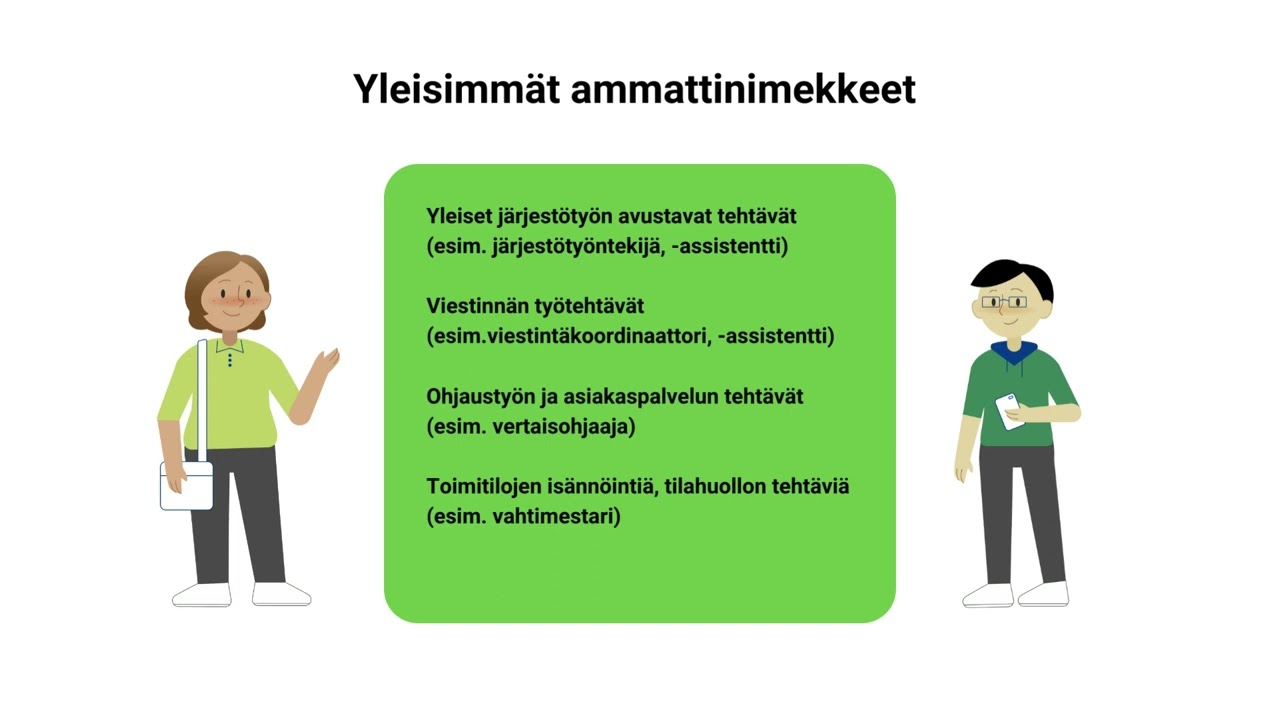 Yleisimmät ammattinimekkeet

Yleiset järjestötyön avustavat tehtävät
(esim. järjestötyöntekijä, -assistentti)

Viestinnän työtehtävät
(esim.viestintäkoordinaattori, -assistentti)

Ohjaustyön ja asiakaspalvelun tehtävät
(esim. vertaisohjaaja)

Toimitilojen isännöintiä, tilahuollon tehtäviä
(esim. vahtimestari)